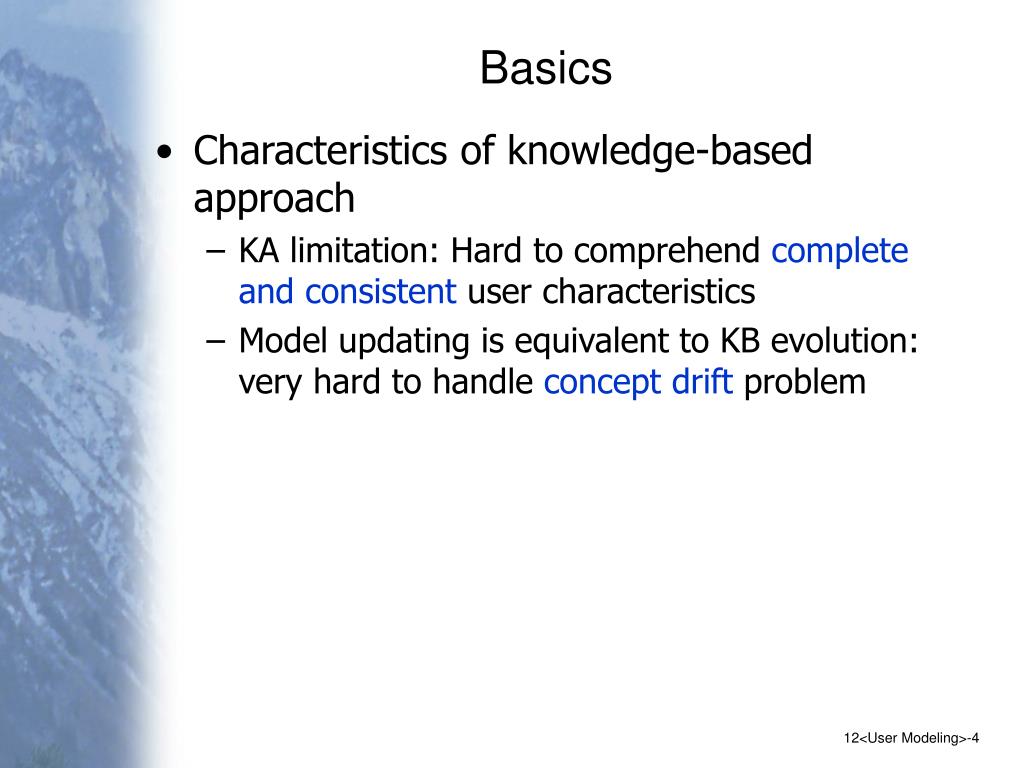 Basics

• Characteristics of knowledge-based approach
– KA limitation: Hard to comprehend complete and consistent user characteristics
– Model updating is equivalent to KB evolution: very hard to handle concept drift problem

12<User Modeling>-4